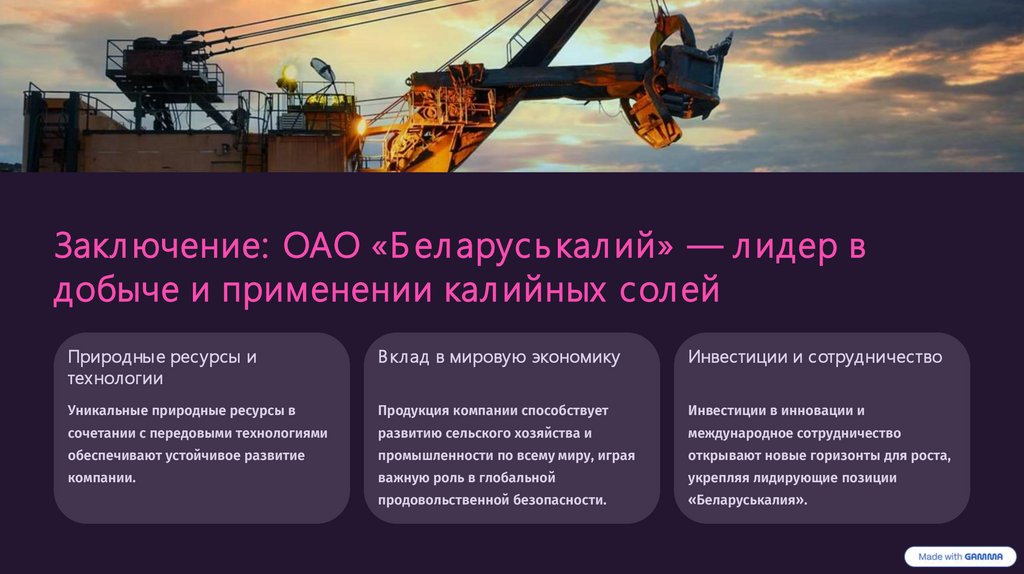 Заключение: ОАО «Беларуськалий» — лидер в добыче и применении калийных солей

Природные ресурсы и технологии

Уникальные природные ресурсы в сочетании с передовыми технологиями обеспечивают устойчивое развитие компании.

Вклад в мировую экономику

Продукция компании способствует развитию сельского хозяйства и промышленности по всему миру, играя важную роль в глобальной продовольственной безопасности.

Инвестиции и сотрудничество

Инвестиции в инновации и международное сотрудничество открывают новые горизонты для роста, укрепляя лидирующие позиции «Беларуськалия».

Made with GAMMA